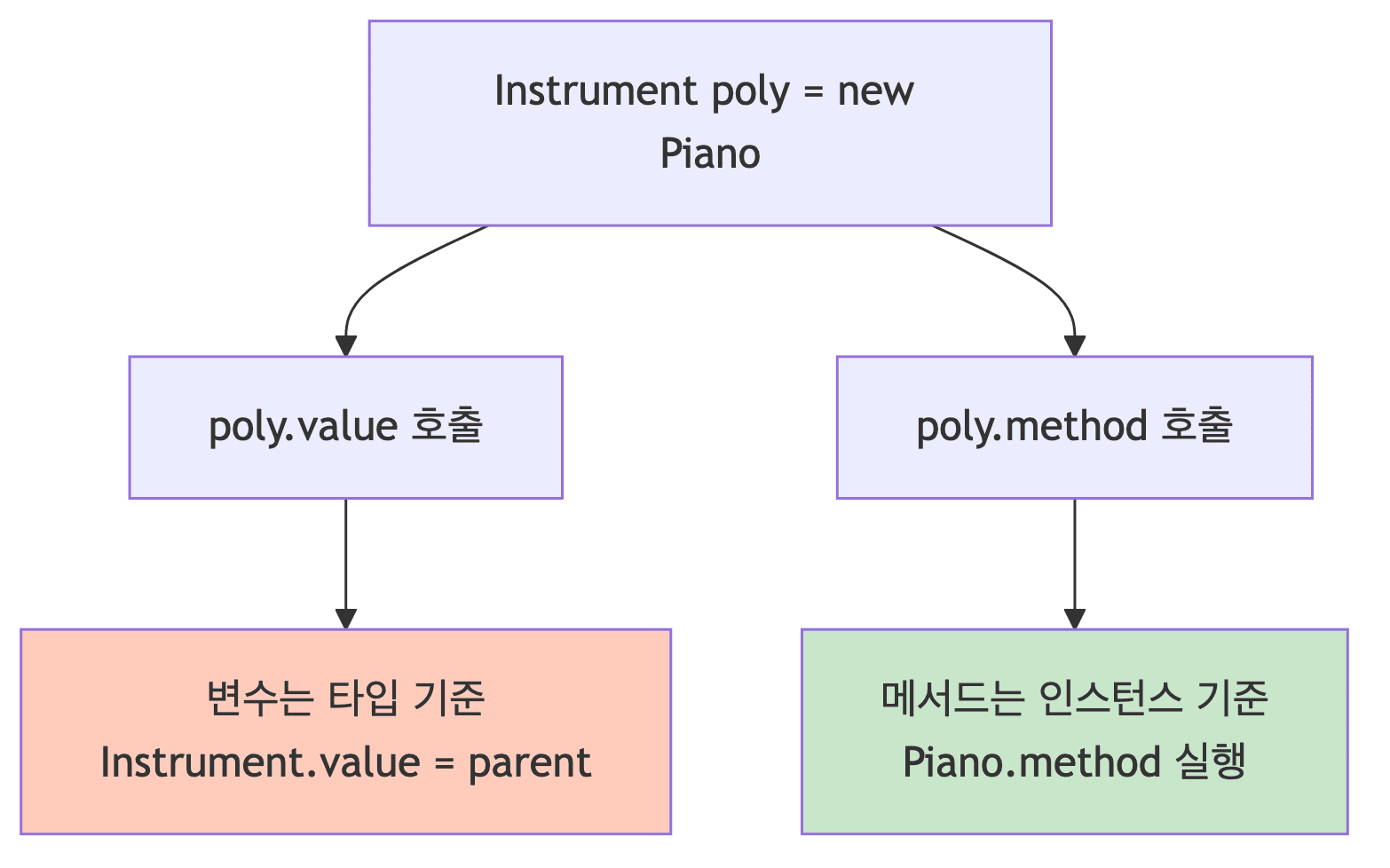 Instrument poly = new Piano

poly.value 호출

poly.method 호출

변수는 타입 기준
Instrument.value = parent

메서드는 인스턴스 기준
Piano.method 실행